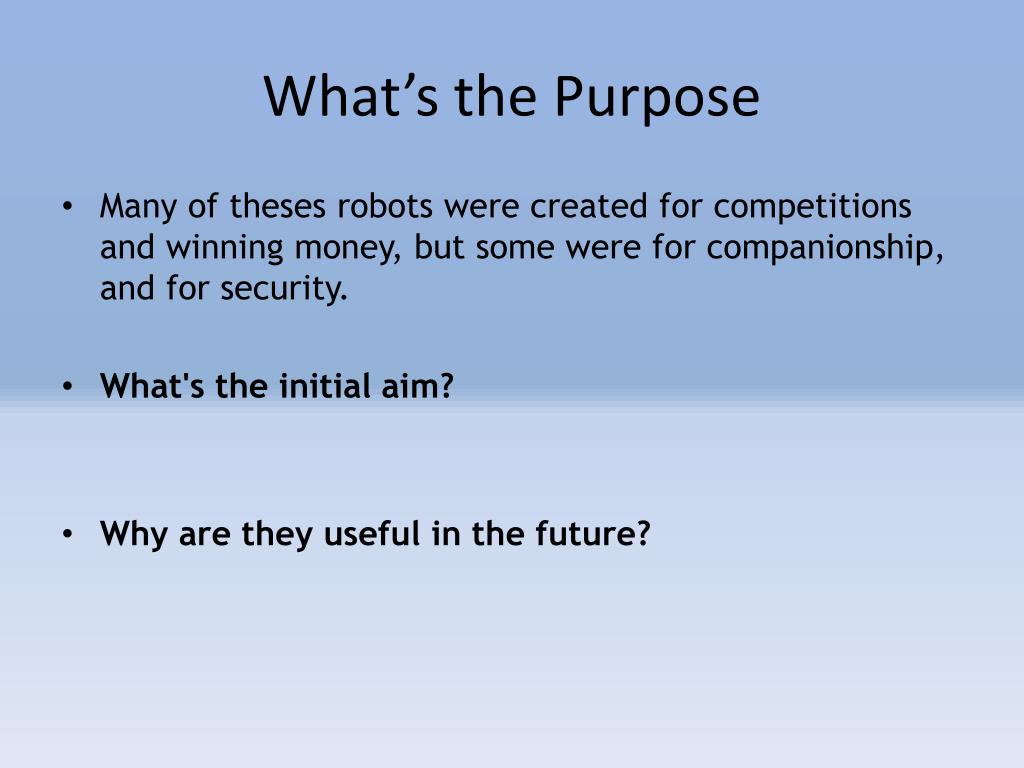 What’s the Purpose

• Many of theses robots were created for competitions and winning money, but some were for companionship, and for security.

• What's the initial aim?

• Why are they useful in the future?